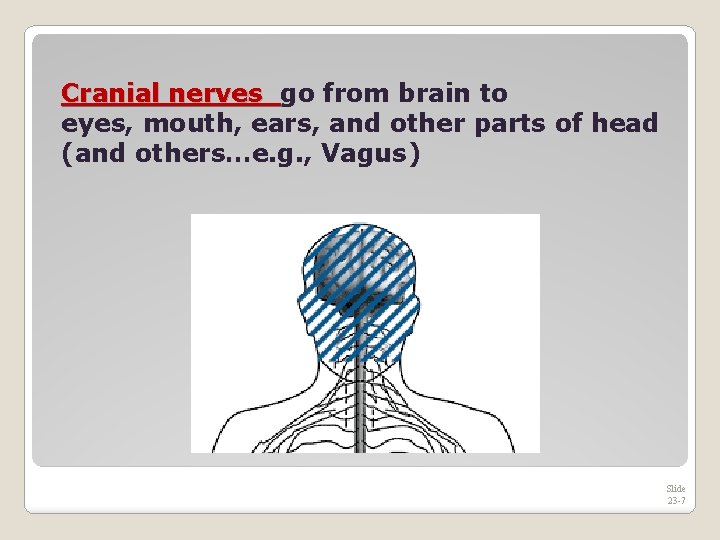 Cranial nerves go from brain to eyes, mouth, ears, and other parts of head (and others…e.g., Vagus)

Slide 23-7